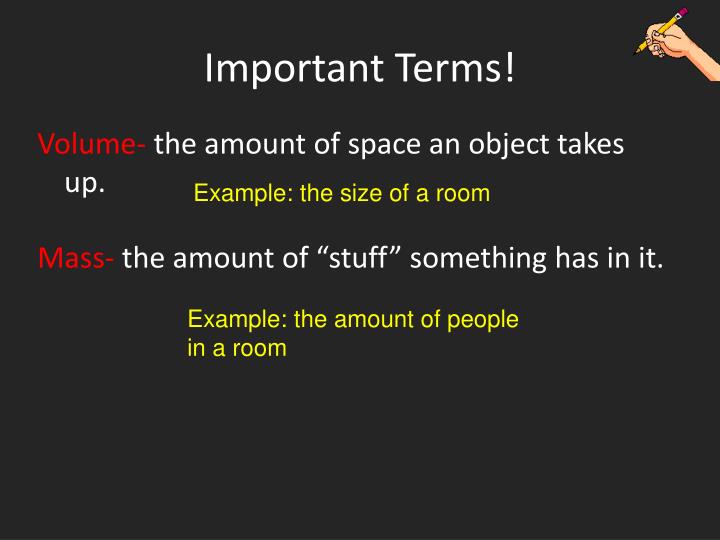 Important Terms!

Volume- the amount of space an object takes up.

Example: the size of a room

Mass- the amount of “stuff” something has in it.

Example: the amount of people in a room